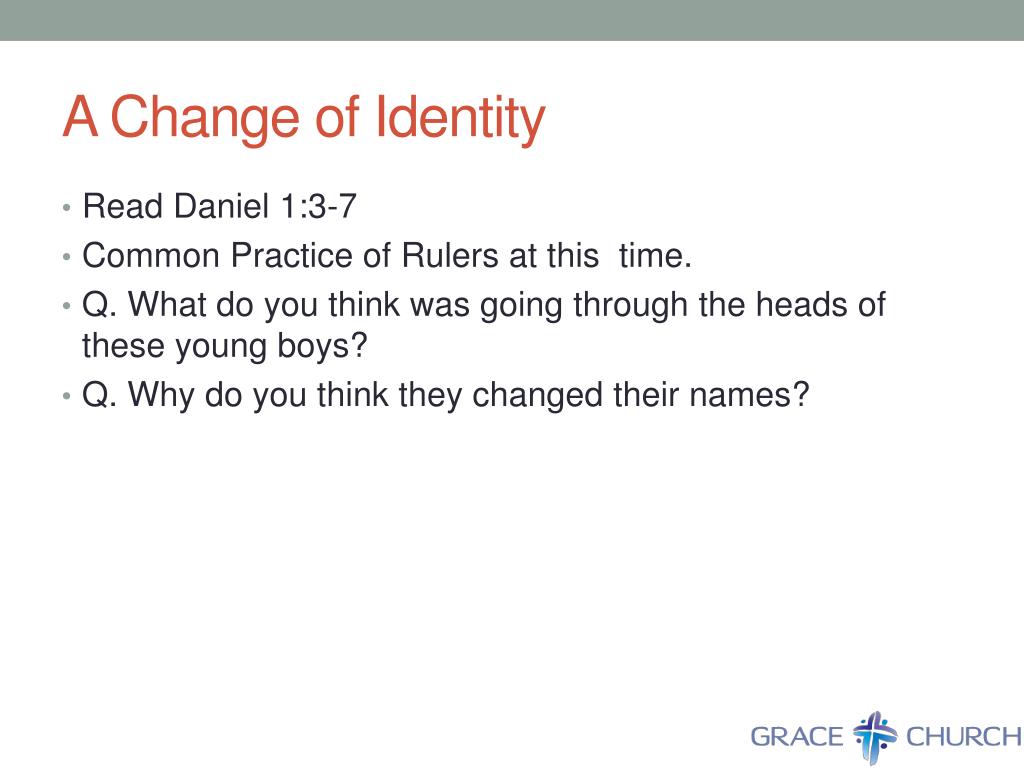 A Change of Identity

• Read Daniel 1:3-7
• Common Practice of Rulers at this time.
• Q. What do you think was going through the heads of these young boys?
• Q. Why do you think they changed their names?

GRACE CHURCH